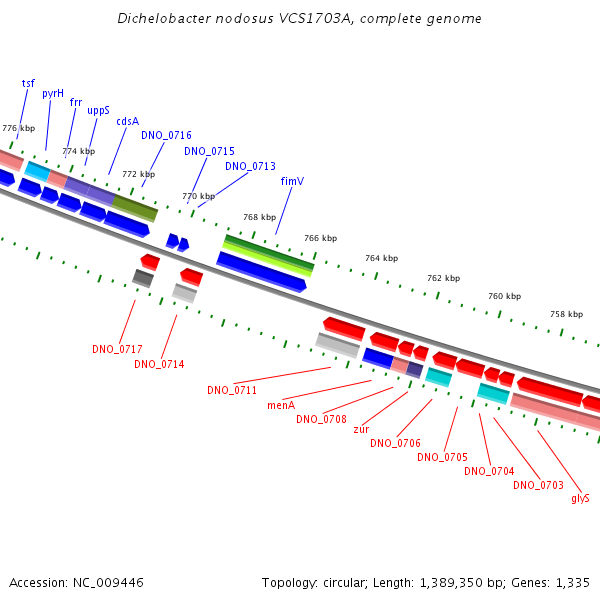 Dichelobacter nodosus VCS1703A, complete genome

tsf
pyrH
frr
uppS
cdsA
DNO_0716
DNO_0715
DNO_0713
fimV

776 kbp
774 kbp
772 kbp
770 kbp
768 kbp
766 kbp
764 kbp
762 kbp
760 kbp
758 kbp

DNO_0717
DNO_0714
DNO_0711
menA
DNO_0708
zur
DNO_0706
DNO_0705
DNO_0704
DNO_0703
glyS

Accession: NC_009446

Topology: circular; Length: 1,389,350 bp; Genes: 1,335